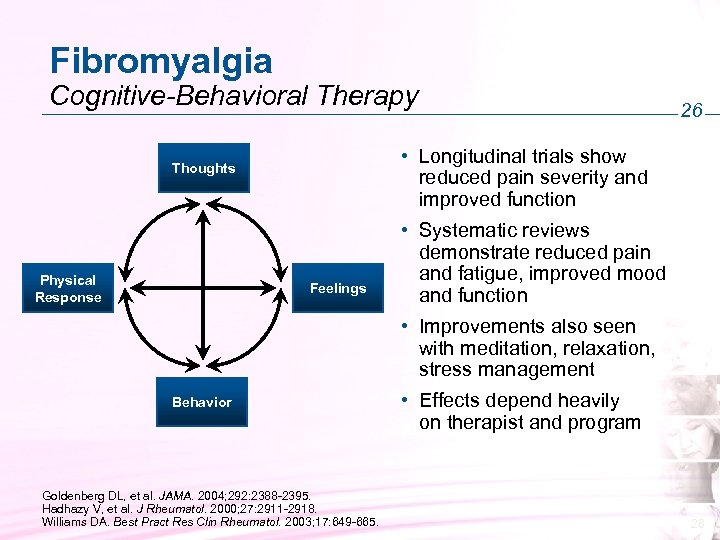 Fibromyalgia
Cognitive-Behavioral Therapy

26

Thoughts

Physical Response

Feelings

Behavior

• Longitudinal trials show reduced pain severity and improved function
• Systematic reviews demonstrate reduced pain and fatigue, improved mood and function
• Improvements also seen with meditation, relaxation, stress management
• Effects depend heavily on therapist and program

Goldenberg DL, et al. JAMA. 2004;292:2388-2395.
Hadhazy V, et al. J Rheumatol. 2000;27:2911-2918.
Williams DA. Best Pract Res Clin Rheumatol. 2003;17:649-665.

26